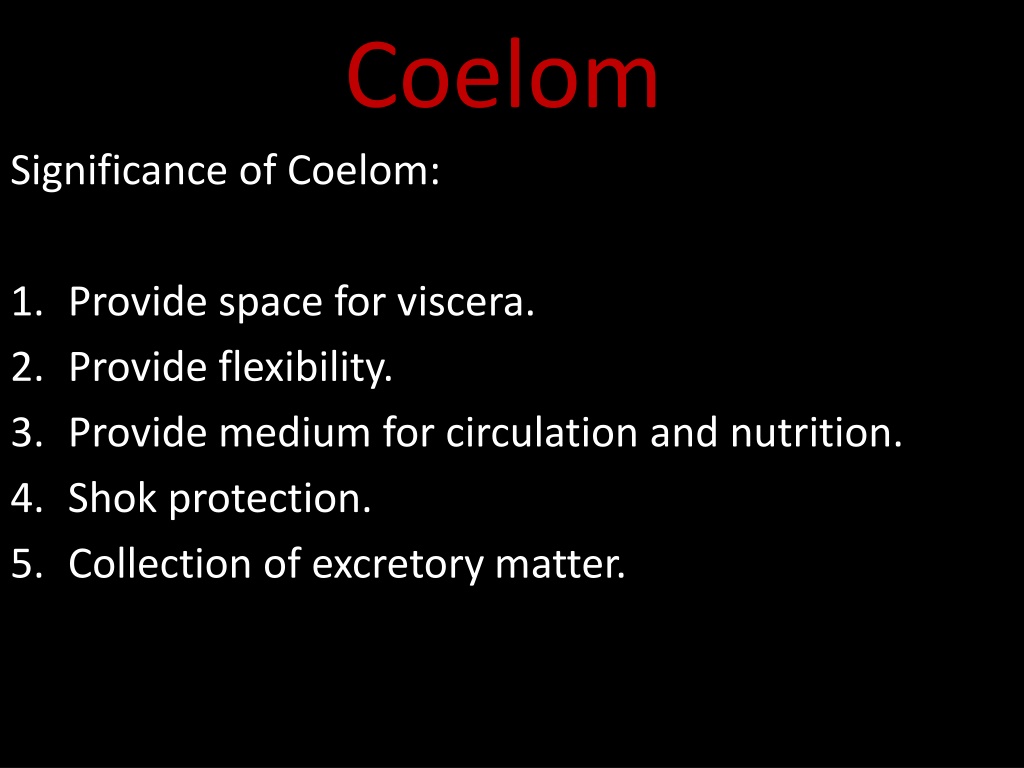 Coelom

Significance of Coelom:

1. Provide space for viscera.
2. Provide flexibility.
3. Provide medium for circulation and nutrition.
4. Shok protection.
5. Collection of excretory matter.